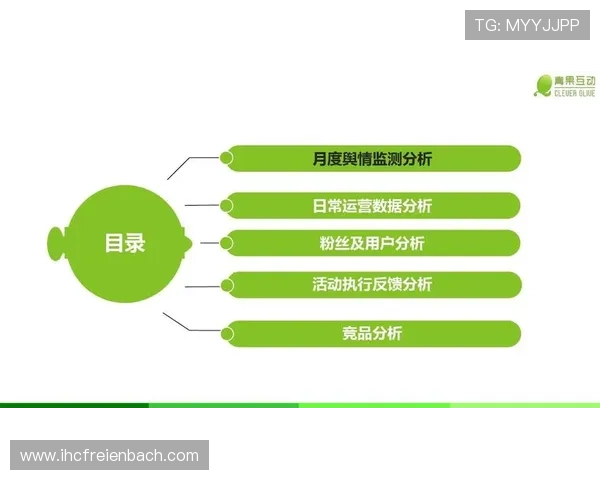 TG: MYYJJPP

青果互动
CLEVER OLIVE

目录

月度舆情监测分析

日常运营数据分析

粉丝及用户分析

活动执行反馈分析

竞品分析

www.ihcfreienbach.com